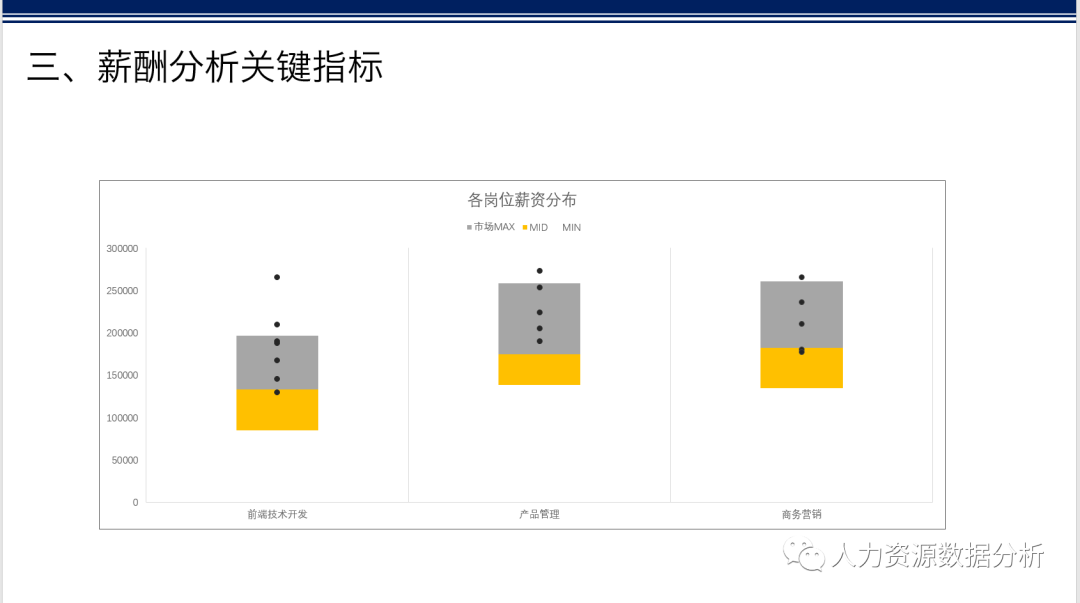 三、薪酬分析关键指标

各岗位薪资分布

市场MAX MID MIN

300000
250000
200000
150000
100000
50000
0

前端技术开发 产品管理 商务营销

人力资源数据分析